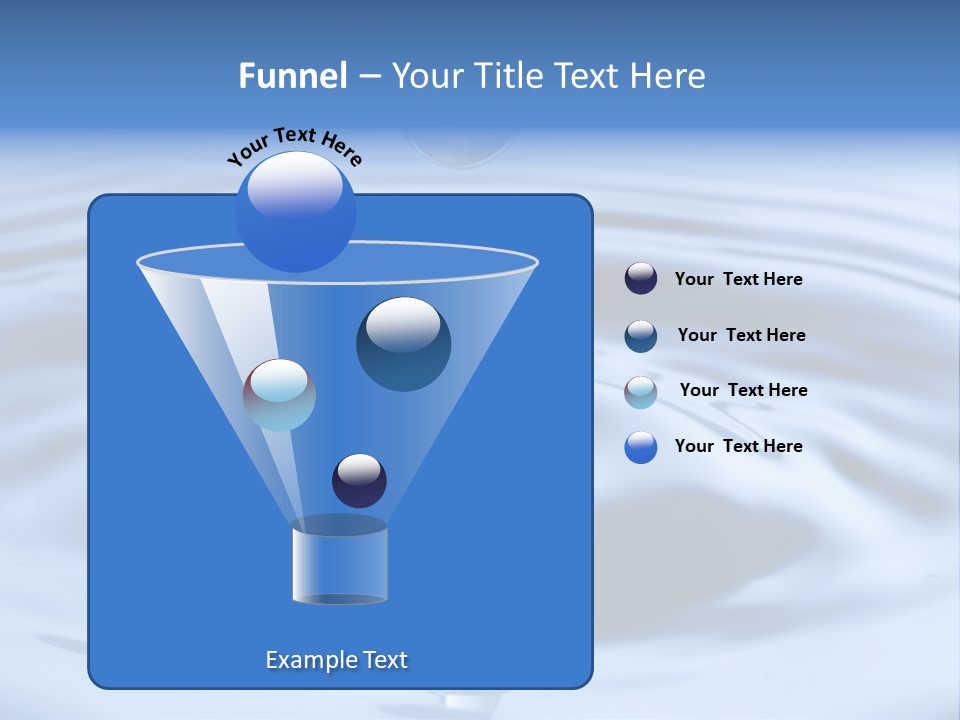 Funnel – Your Title Text Here

Your Text Here

Your Text Here

Your Text Here

Your Text Here

Your Text Here

Example Text